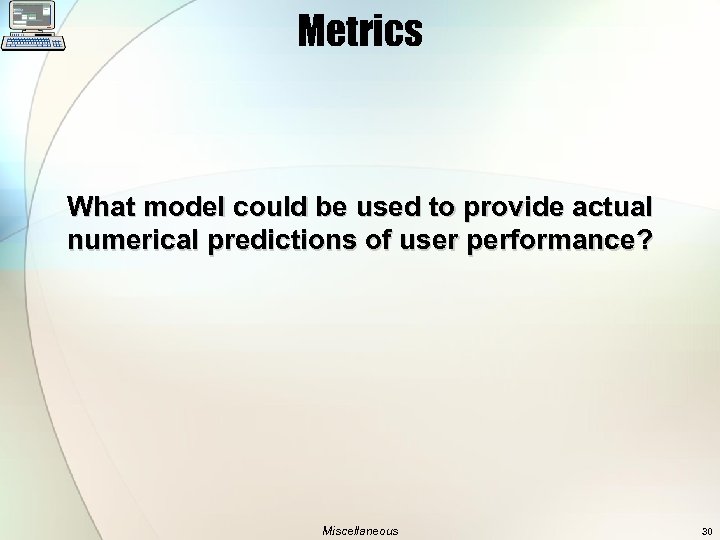 Metrics

What model could be used to provide actual numerical predictions of user performance?

Miscellaneous

30